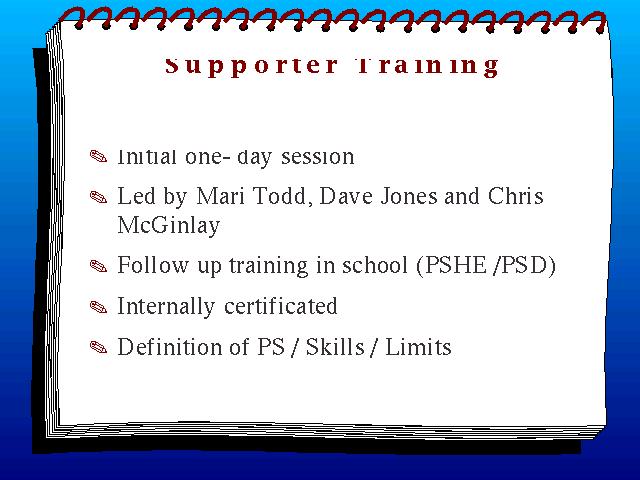 Supporter Training

✎ Initial one- day session

✎ Led by Mari Todd, Dave Jones and Chris McGinlay

✎ Follow up training in school (PSHE /PSD)

✎ Internally certificated

✎ Definition of PS / Skills / Limits